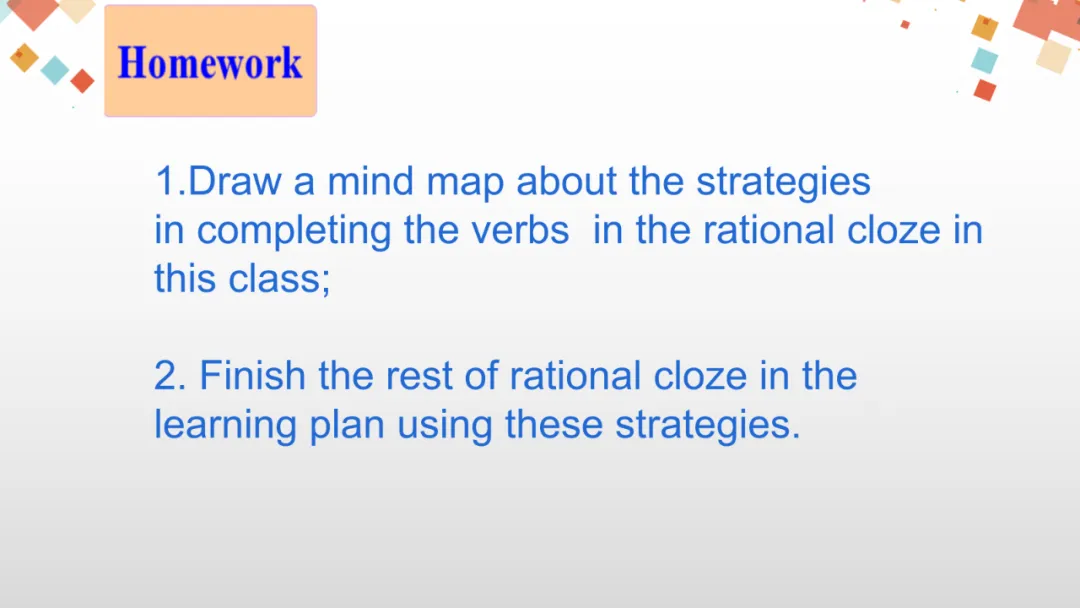 Homework

1.Draw a mind map about the strategies in completing the verbs  in the rational cloze in this class;

2. Finish the rest of rational cloze in the learning plan using these strategies.